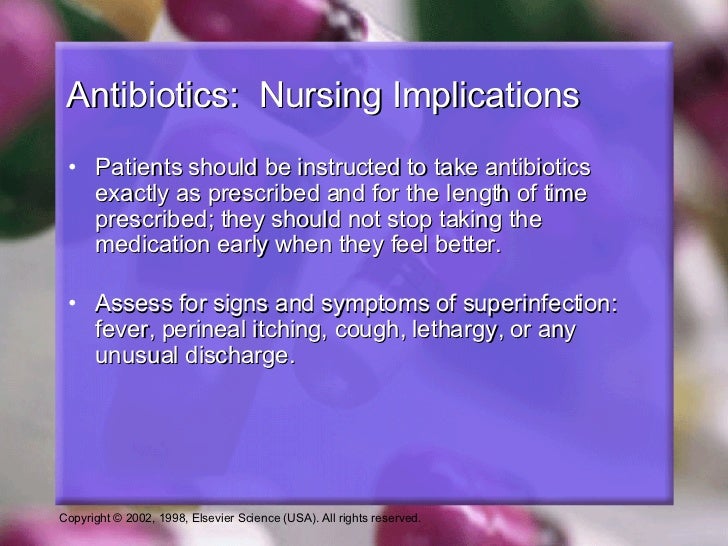 Antibiotics: Nursing Implications

• Patients should be instructed to take antibiotics exactly as prescribed and for the length of time prescribed; they should not stop taking the medication early when they feel better.

• Assess for signs and symptoms of superinfection: fever, perineal itching, cough, lethargy, or any unusual discharge.

Copyright © 2002, 1998, Elsevier Science (USA). All rights reserved.